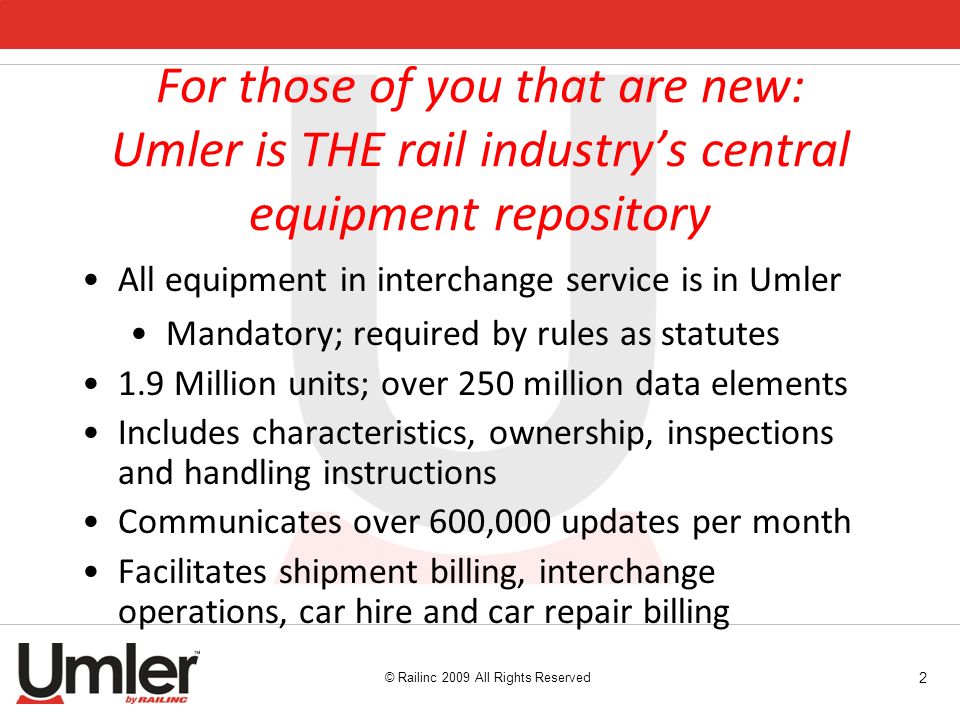 For those of you that are new:
Umler is THE rail industry's central equipment repository

• All equipment in interchange service is in Umler
  • Mandatory; required by rules as statutes
• 1.9 Million units; over 250 million data elements
• Includes characteristics, ownership, inspections and handling instructions
• Communicates over 600,000 updates per month
• Facilitates shipment billing, interchange operations, car hire and car repair billing

Umler™ by RAILINC

© Railinc 2009 All Rights Reserved

2